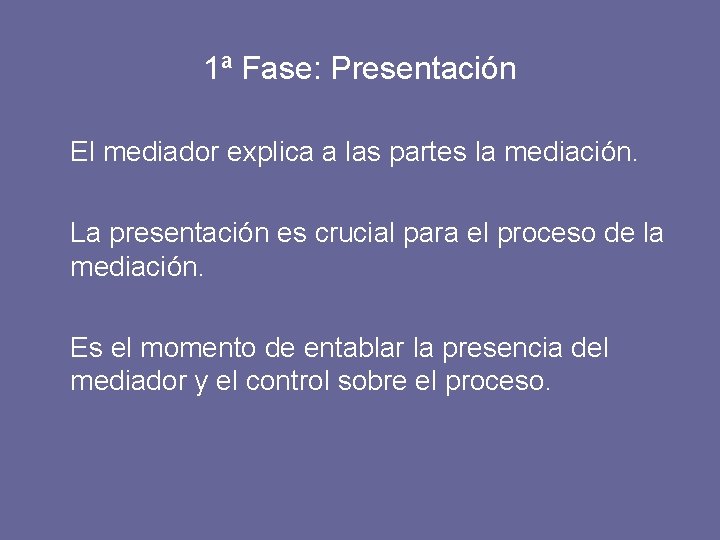 1ª Fase: Presentación

El mediador explica a las partes la mediación.

La presentación es crucial para el proceso de la mediación.

Es el momento de entablar la presencia del mediador y el control sobre el proceso.